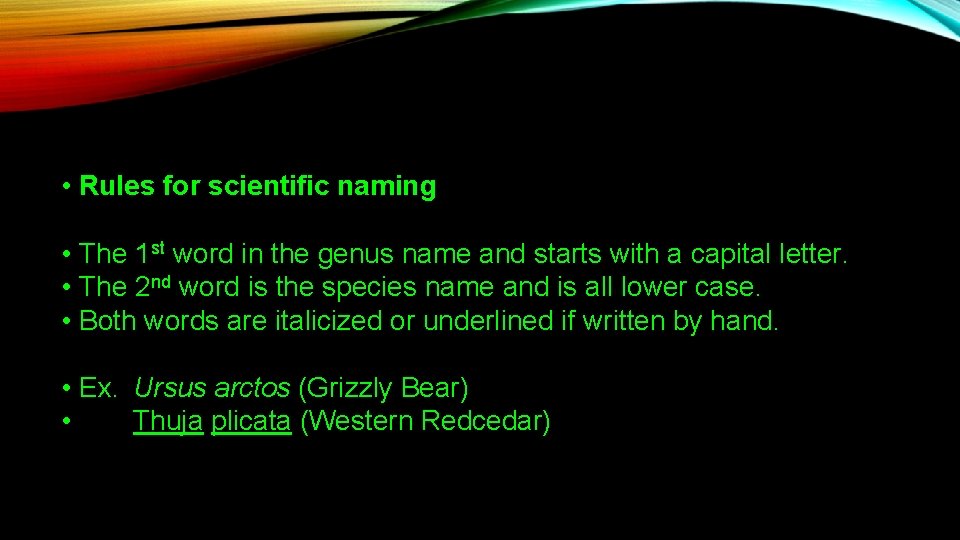 • Rules for scientific naming

• The 1st word in the genus name and starts with a capital letter.
• The 2nd word is the species name and is all lower case.
• Both words are italicized or underlined if written by hand.

• Ex. Ursus arctos (Grizzly Bear)
• Thuja plicata (Western Redcedar)